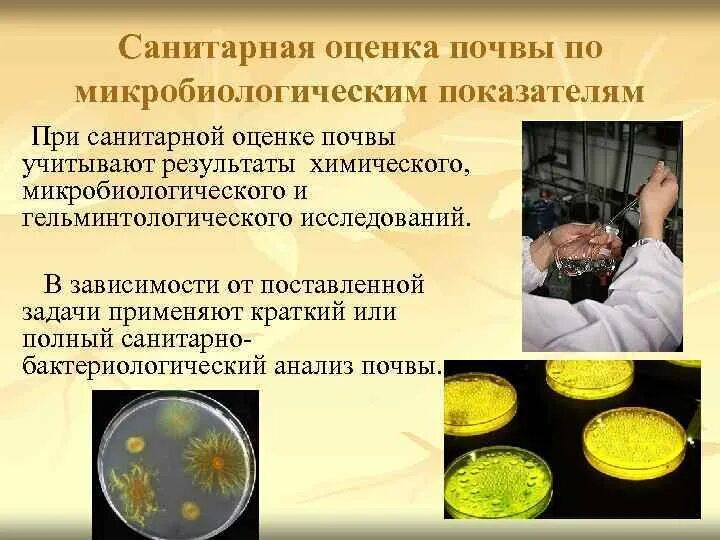 Санитарная оценка почвы по микробиологическим показателям

При санитарной оценке почвы учитывают результаты химического, микробиологического и гельминтологического исследований.

В зависимости от поставленной задачи применяют краткий или полный санитарно-бактериологический анализ почвы.